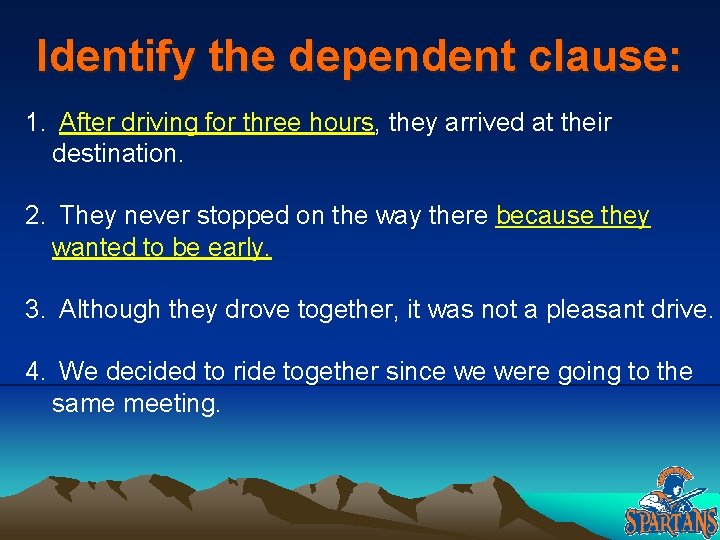 Identify the dependent clause:

1. After driving for three hours, they arrived at their destination.

2. They never stopped on the way there because they wanted to be early.

3. Although they drove together, it was not a pleasant drive.

4. We decided to ride together since we were going to the same meeting.

SPARTANS